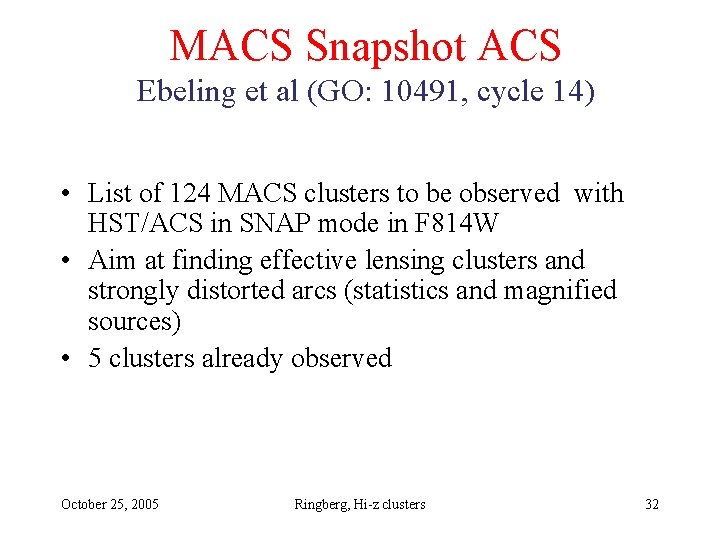 MACS Snapshot ACS
Ebeling et al (GO: 10491, cycle 14)

• List of 124 MACS clusters to be observed with HST/ACS in SNAP mode in F814W
• Aim at finding effective lensing clusters and strongly distorted arcs (statistics and magnified sources)
• 5 clusters already observed

October 25, 2005
Ringberg, Hi-z clusters
32